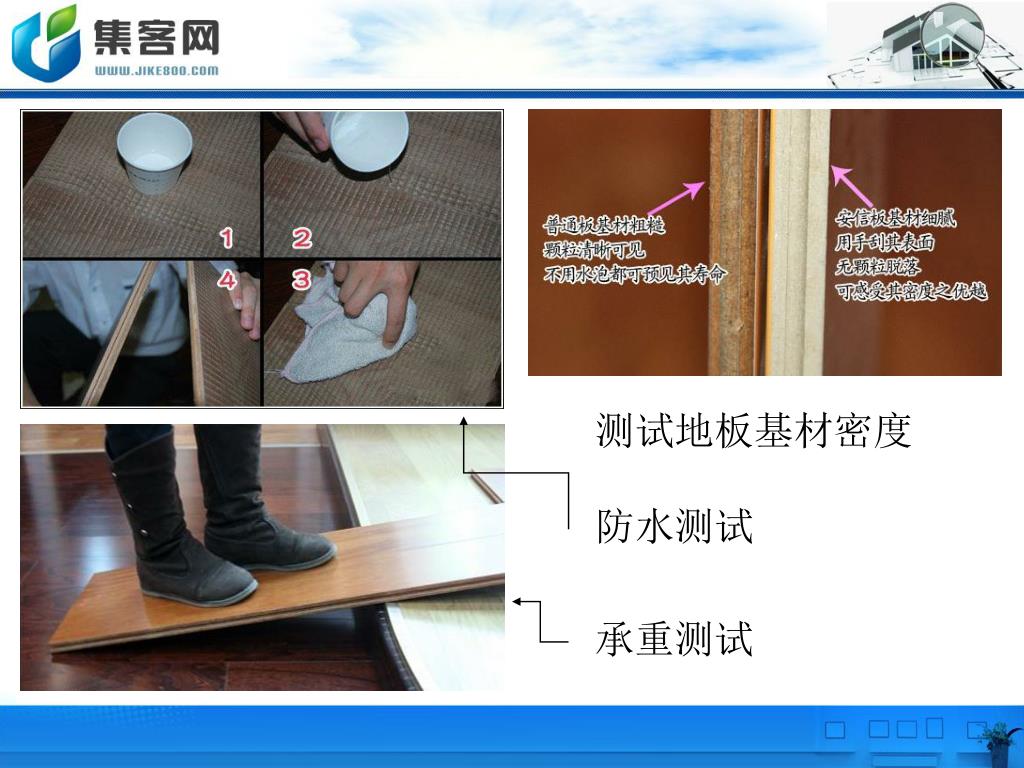 集客网
WWW.JIKE800.COM

1
2
4
3

普通板基材粗糙
颗粒清晰可见
不用水泡都可预见其寿命

安信板基材细腻
用手刮其表面
无颗粒脱落
可感受其密度之优越

测试地板基材密度

防水测试

承重测试